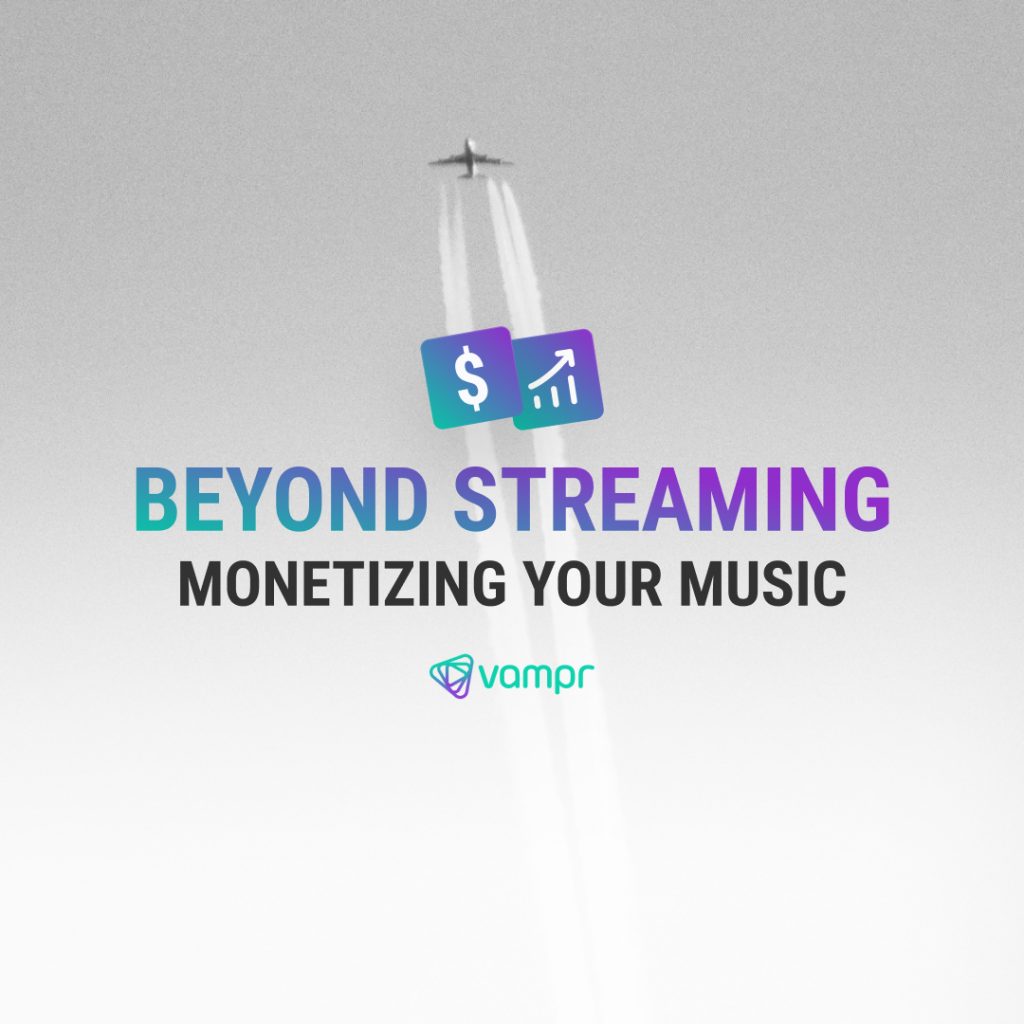 $

BEYOND STREAMING
MONETIZING YOUR MUSIC

vampr